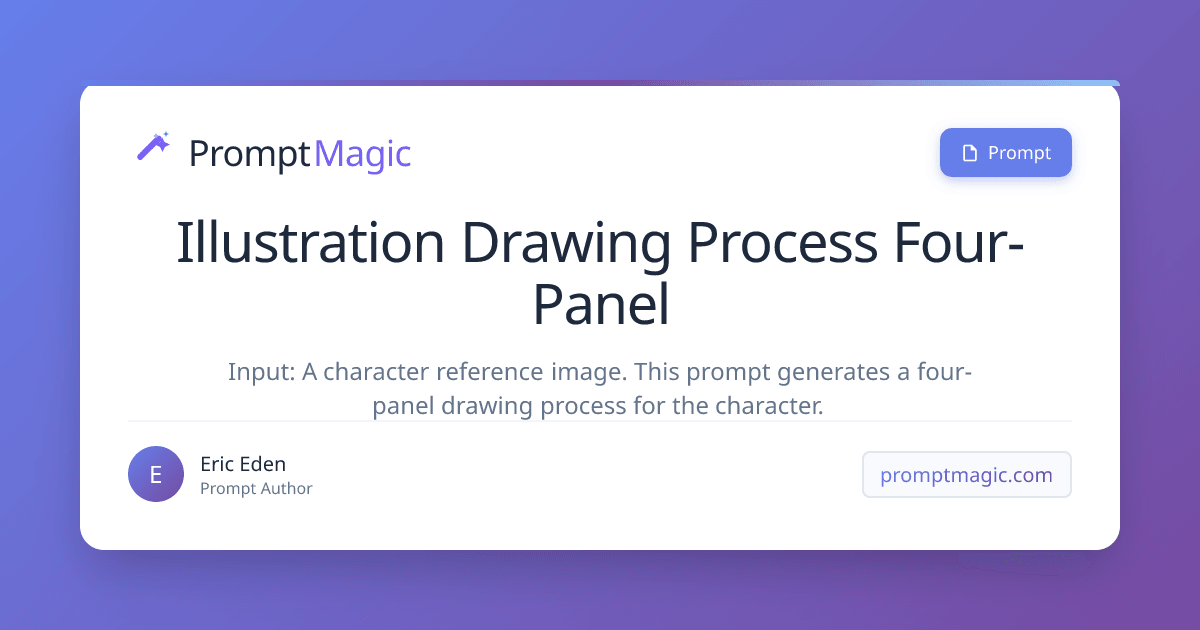 PromptMagic

Prompt

Illustration Drawing Process Four-Panel

Input: A character reference image. This prompt generates a four-panel drawing process for the character.

E

Eric Eden
Prompt Author

promptmagic.com